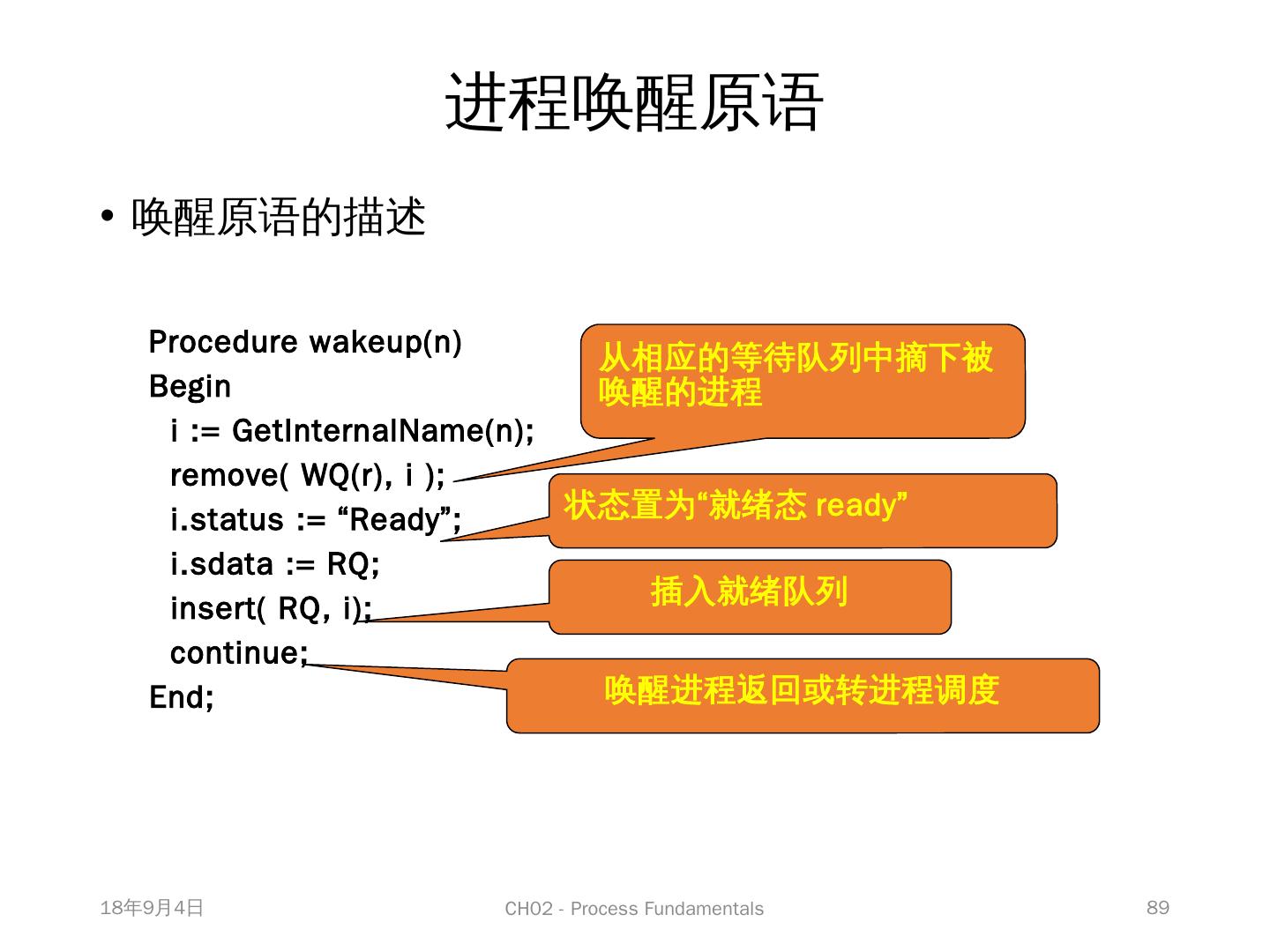 进程唤醒原语

• 唤醒原语的描述

Procedure wakeup(n)
Begin
i := GetInternalName(n);
remove( WQ(r), i );
i.status := “Ready”;
i.sdata := RQ;
insert( RQ, i);
continue;
End;

从相应的等待队列中摘下被唤醒的进程

状态置为“就绪态 ready”

插入就绪队列

唤醒进程返回或转进程调度

18年9月4日

CH02 - Process Fundamentals

89